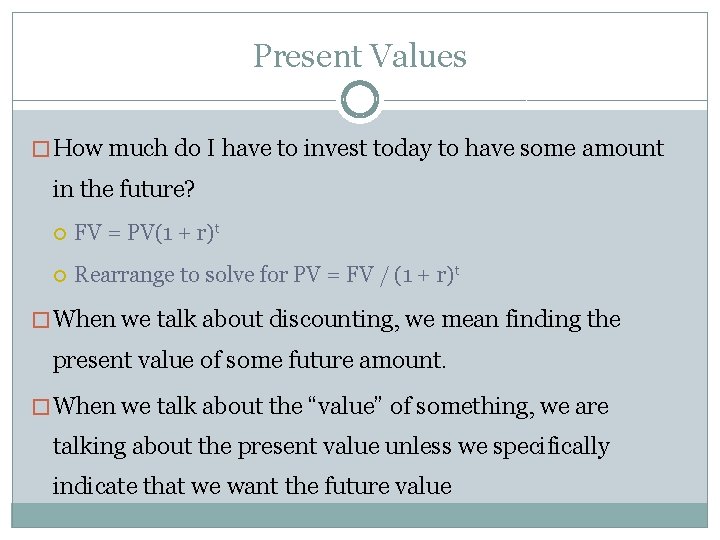 Present Values

How much do I have to invest today to have some amount in the future?

$FV = PV(1 + r)^t$

Rearrange to solve for $PV = FV / (1 + r)^t$

When we talk about discounting, we mean finding the present value of some future amount.

When we talk about the “value” of something, we are talking about the present value unless we specifically indicate that we want the future value